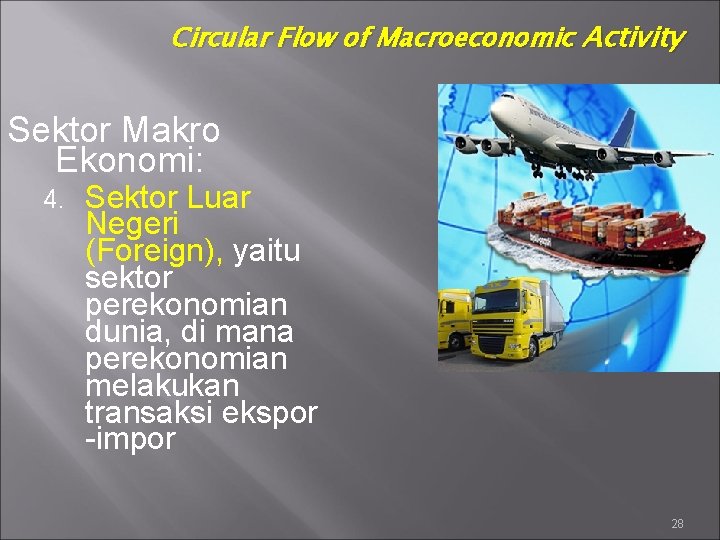 Circular Flow of Macroeconomic Activity

Sektor Makro Ekonomi:

4. Sektor Luar Negeri (Foreign), yaitu sektor perekonomian dunia, di mana perekonomian melakukan transaksi ekspor -impor

28